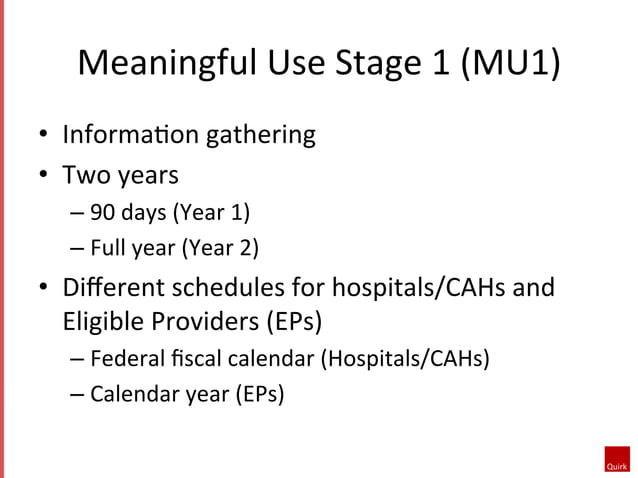 Meaningful Use Stage 1 (MU1)

• Information gathering
• Two years
– 90 days (Year 1)
– Full year (Year 2)
• Different schedules for hospitals/CAHs and Eligible Providers (EPs)
– Federal fiscal calendar (Hospitals/CAHs)
– Calendar year (EPs)

Quirk